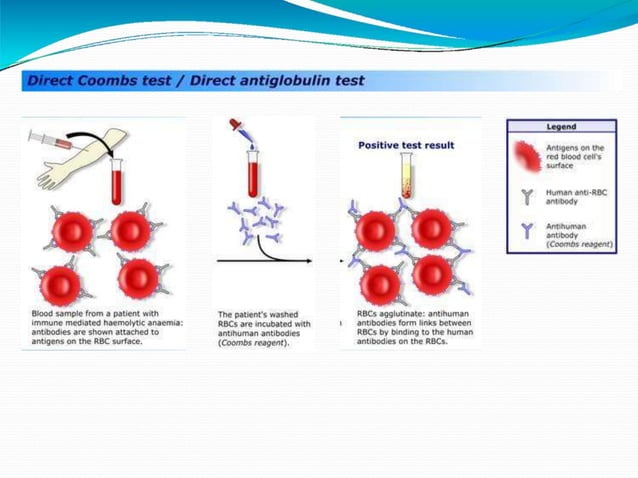 Direct Coombs test / Direct antiglobulin test

Blood sample from a patient with immune mediated haemolytic anaemia: antibodies are shown attached to antigens on the RBC surface.

The patient's washed RBCs are incubated with antihuman antibodies (Coombs reagent).

Positive test result

RBCs agglutinate: antihuman antibodies form links between RBCs by binding to the human antibodies on the RBCs.

Legend

Antigens on the red blood cell's surface

Human anti-RBC antibody

Antihuman antibody (Coombs reagent)